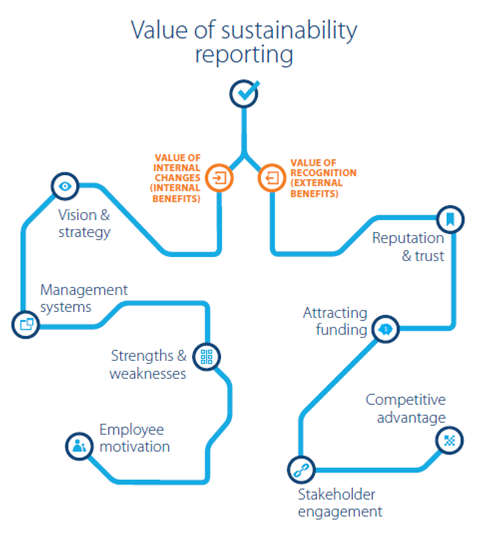 Value of sustainability reporting

VALUE OF INTERNAL CHANGES (INTERNAL BENEFITS)

VALUE OF RECOGNITION (EXTERNAL BENEFITS)

Vision & strategy

Management systems

Strengths & weaknesses

Employee motivation

Reputation & trust

Attracting funding

Competitive advantage

Stakeholder engagement